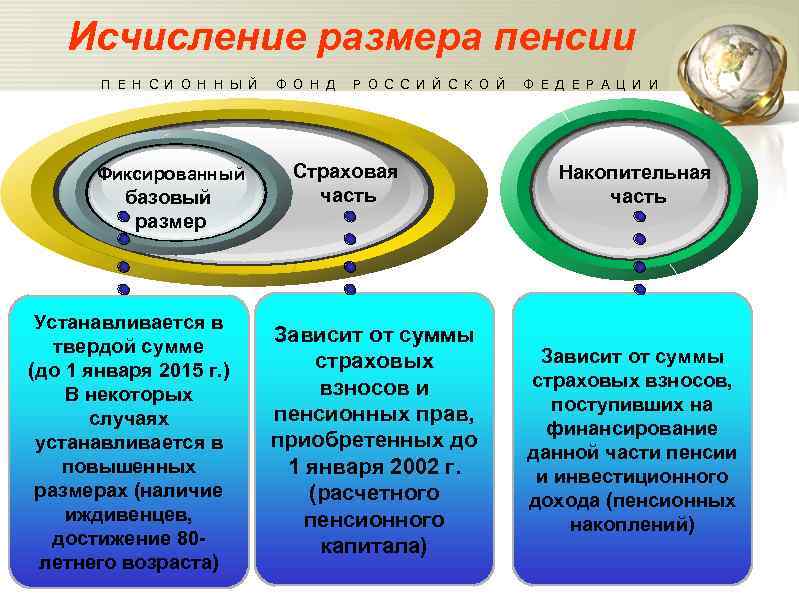 Исчисление размера пенсии

ПЕНСИОННЫЙ ФОНД РОССИЙСКОЙ ФЕДЕРАЦИИ

Фиксированный базовый размер

Страховая часть

Накопительная часть

Устанавливается в твердой сумме (до 1 января 2015 г.) В некоторых случаях устанавливается в повышенных размерах (наличие иждивенцев, достижение 80-летнего возраста)

Зависит от суммы страховых взносов и пенсионных прав, приобретенных до 1 января 2002 г. (расчетного пенсионного капитала)

Зависит от суммы страховых взносов, поступивших на финансирование данной части пенсии и инвестиционного дохода (пенсионных накоплений)